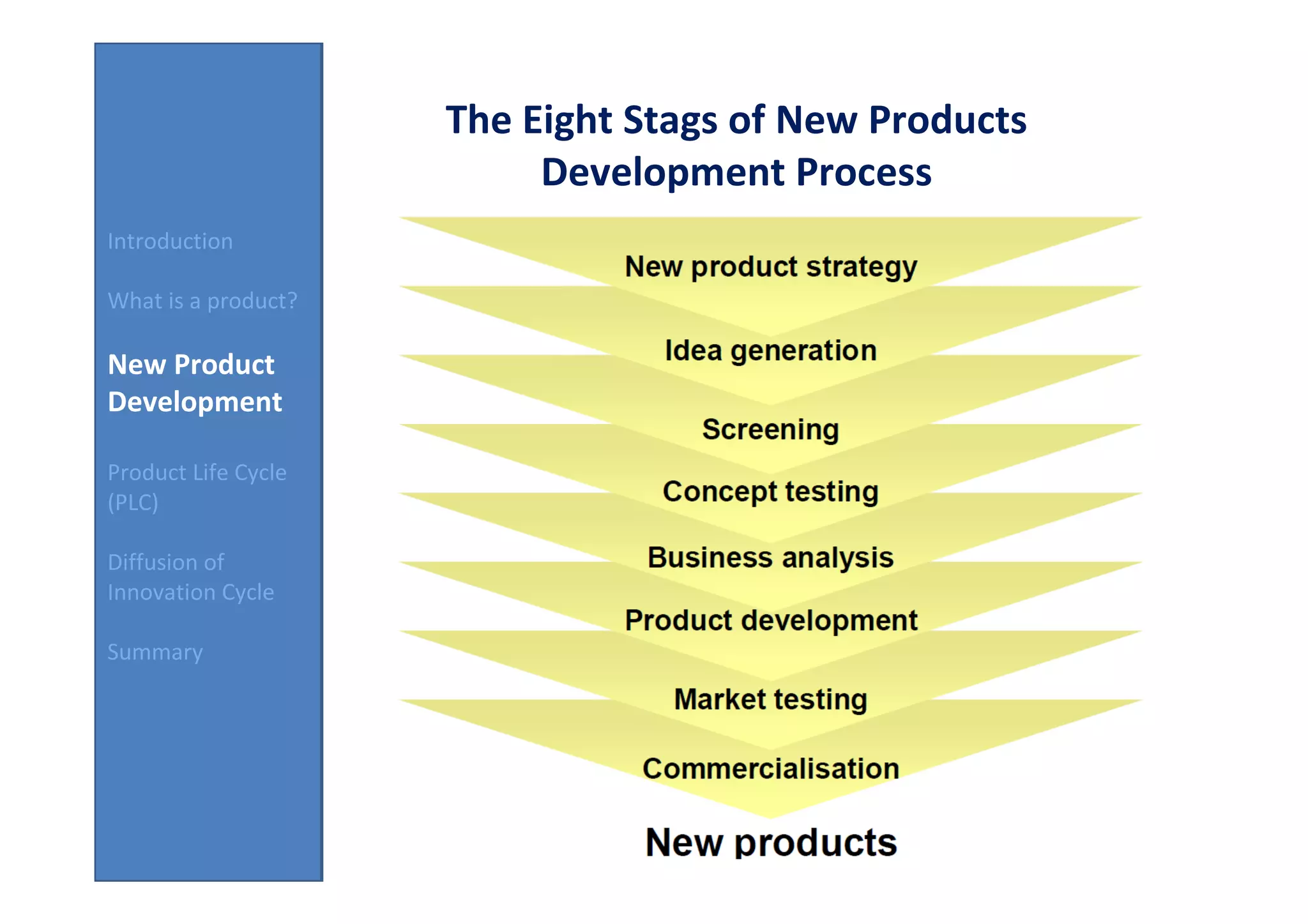 Introduction

What is a product?

New Product Development

Product Life Cycle (PLC)

Diffusion of Innovation Cycle

Summary

The Eight Stags of New Products Development Process

New product strategy

Idea generation

Screening

Concept testing

Business analysis

Product development

Market testing

Commercialisation

New products